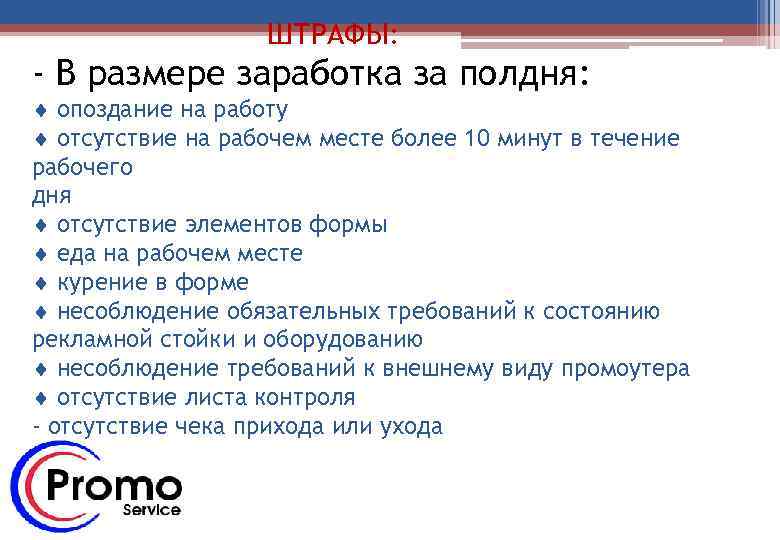 ШТРАФЫ:

- В размере заработка за полдня:

♦ опоздание на работу
♦ отсутствие на рабочем месте более 10 минут в течение рабочего
дня
♦ отсутствие элементов формы
♦ еда на рабочем месте
♦ курение в форме
♦ несоблюдение обязательных требований к состоянию рекламной стойки и оборудованию
♦ несоблюдение требований к внешнему виду промоутера
♦ отсутствие листа контроля
- отсутствие чека прихода или ухода

Promo
Service